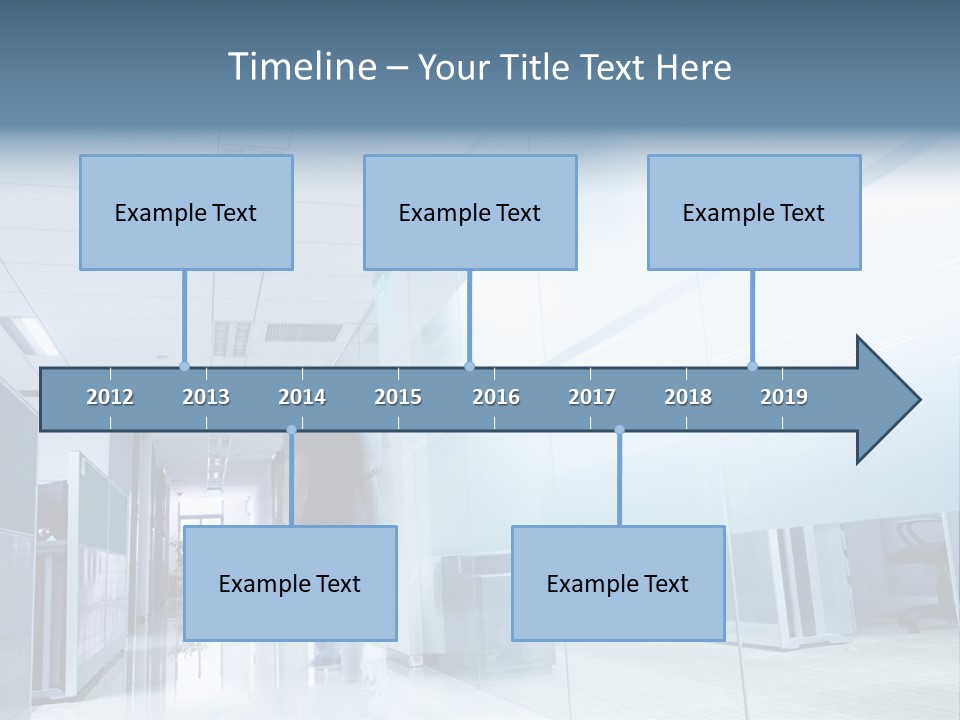 Timeline – Your Title Text Here

Example Text

Example Text

Example Text

2012 2013 2014 2015 2016 2017 2018 2019

Example Text

Example Text